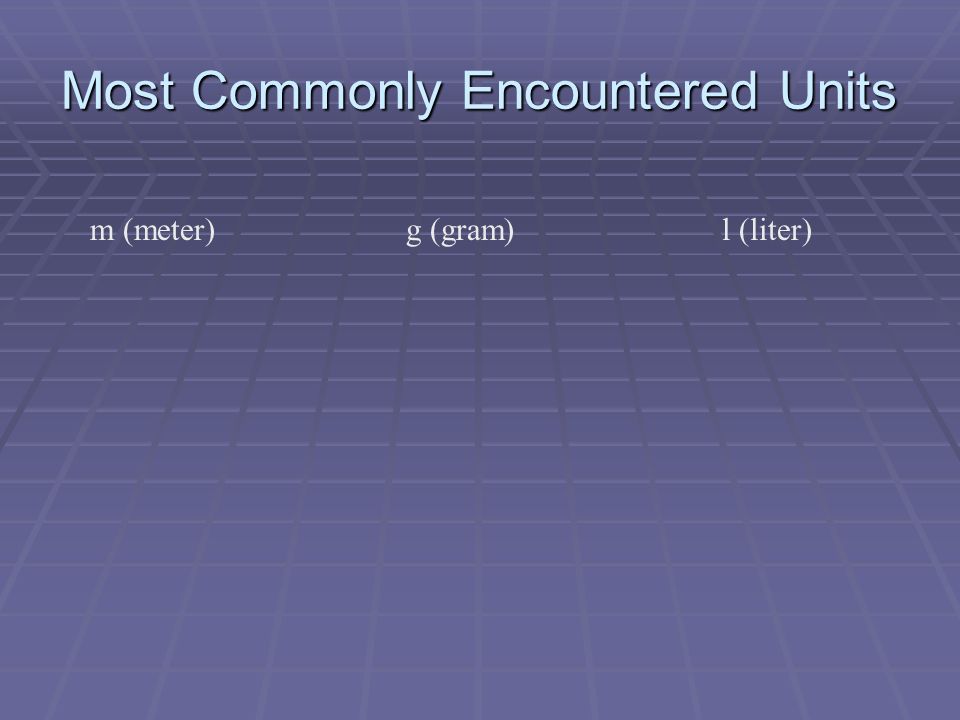 Most Commonly Encountered Units

m (meter) g (gram) l (liter)